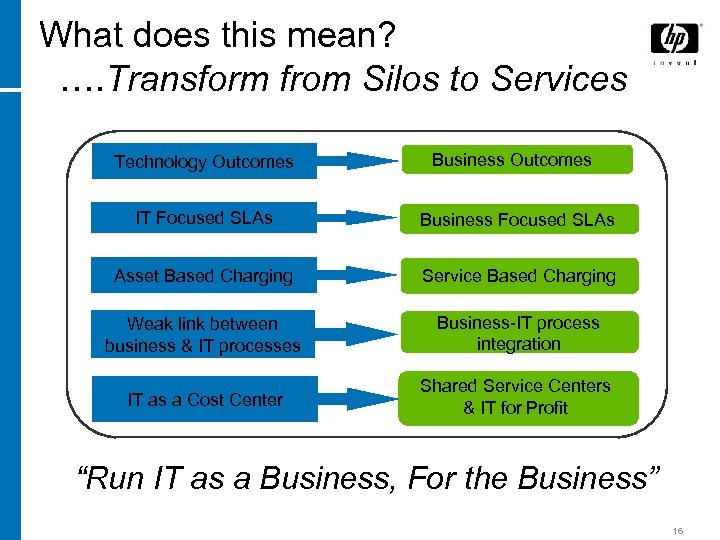 What does this mean?
….Transform from Silos to Services

hp invent

Technology Outcomes

Business Outcomes

IT Focused SLAs

Business Focused SLAs

Asset Based Charging

Service Based Charging

Weak link between business & IT processes

Business-IT process integration

IT as a Cost Center

Shared Service Centers & IT for Profit

"Run IT as a Business, For the Business"

16